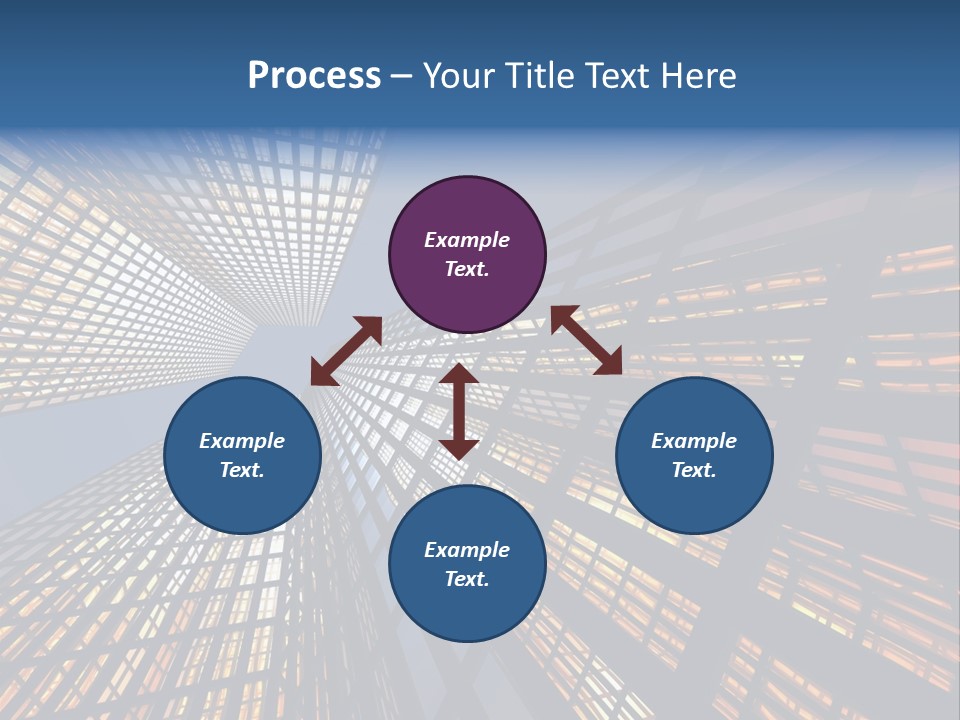 Process – Your Title Text Here

Example Text.

Example Text.

Example Text.

Example Text.